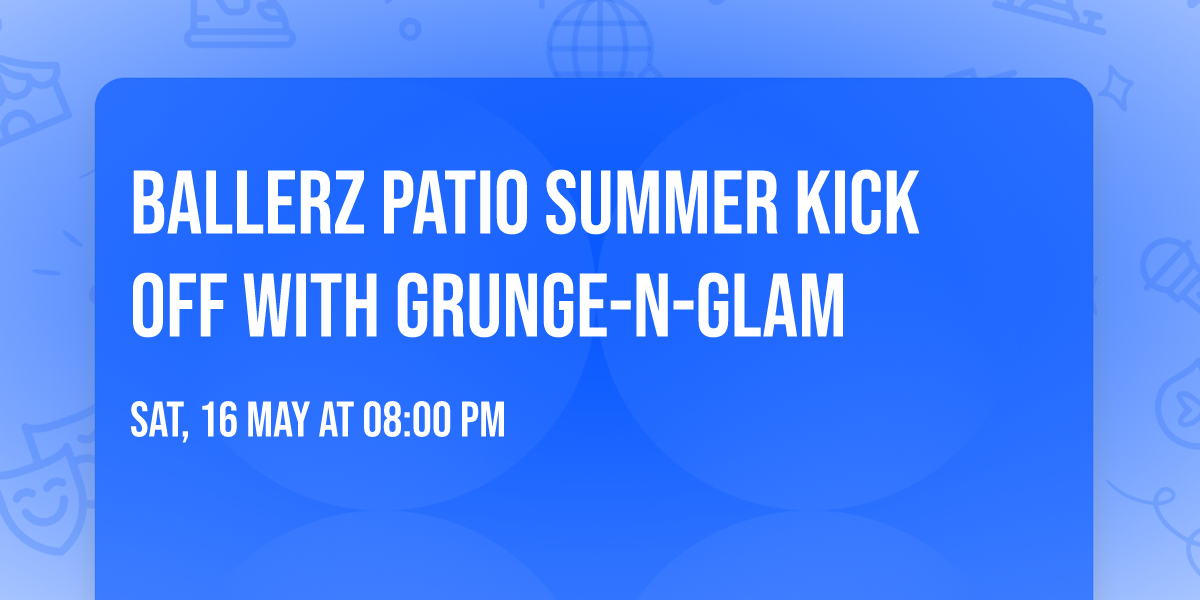 BALLERZ PATIO SUMMER KICK OFF WITH GRUNGE-N-GLAM

SAT, 16 MAY AT 08:00 PM